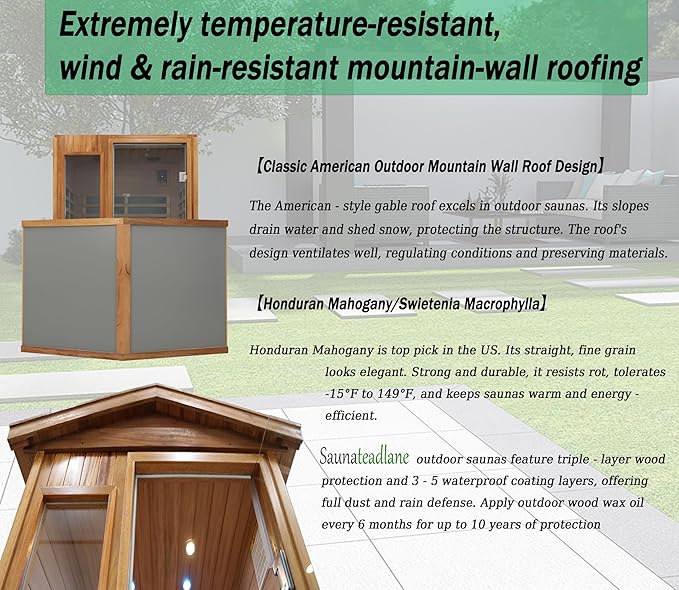 Extremely temperature-resistant, wind & rain-resistant mountain-wall roofing

【Classic American Outdoor Mountain Wall Roof Design】

The American - style gable roof excels in outdoor saunas. Its slopes drain water and shed snow, protecting the structure. The roof's design ventilates well, regulating conditions and preserving materials.

【Honduran Mahogany/Swietenia Macrophylla】

Honduran Mahogany is top pick in the US. Its straight, fine grain looks elegant. Strong and durable, it resists rot, tolerates -15°F to 149°F, and keeps saunas warm and energy - efficient.

Saunateadlane outdoor saunas feature triple - layer wood protection and 3 - 5 waterproof coating layers, offering full dust and rain defense. Apply outdoor wood wax oil every 6 months for up to 10 years of protection